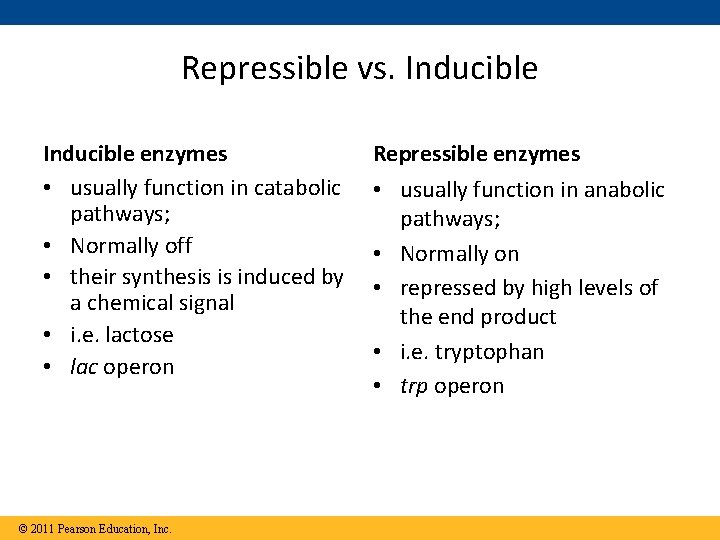 Repressible vs. Inducible

Inducible enzymes
• usually function in catabolic pathways;
• Normally off
• their synthesis is induced by a chemical signal
• i.e. lactose
• lac operon

Repressible enzymes
• usually function in anabolic pathways;
• Normally on
• repressed by high levels of the end product
• i.e. tryptophan
• trp operon

© 2011 Pearson Education, Inc.